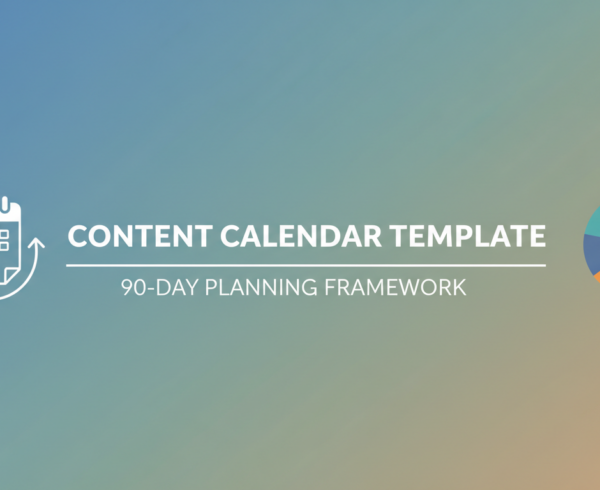 CONTENT CALENDAR TEMPLATE

90-DAY PLANNING FRAMEWORK